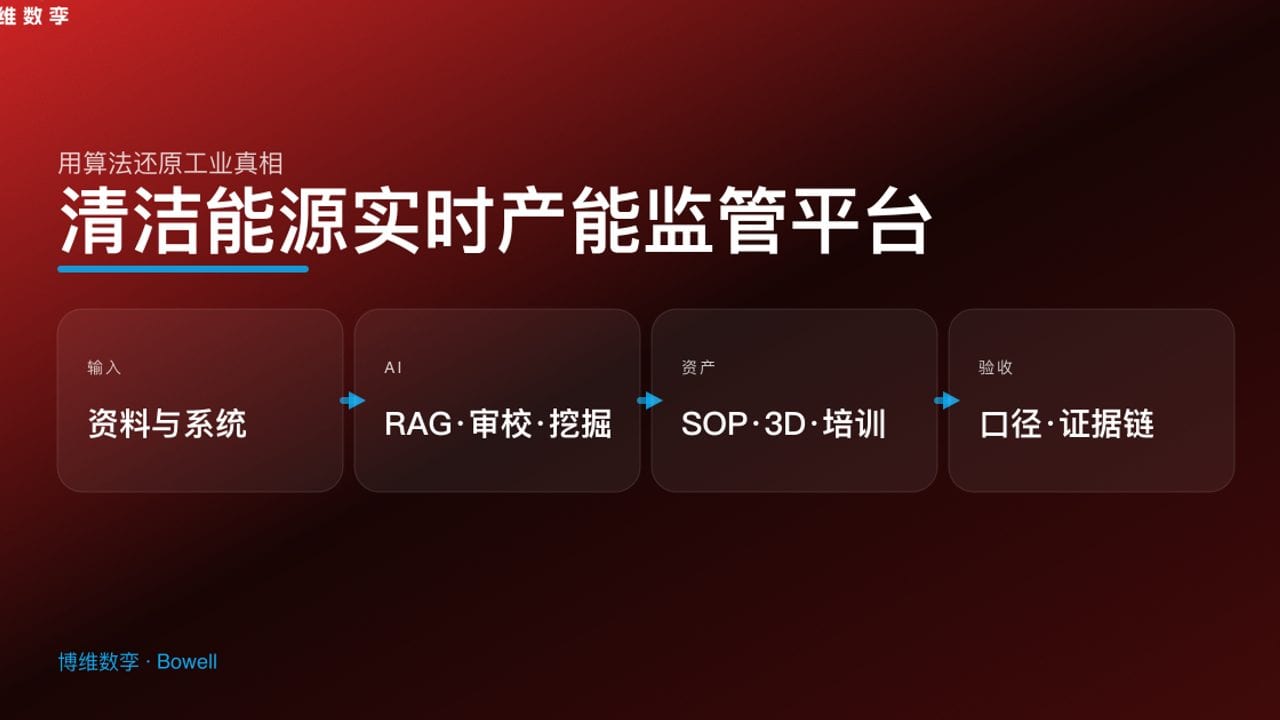 维数孪

用算法还原工业真相

清洁能源实时产能监管平台

输入

资料与系统

AI

RAG·审校·挖掘

资产

SOP·3D·培训

验收

口径·证据链

博维数孪 · Bowell